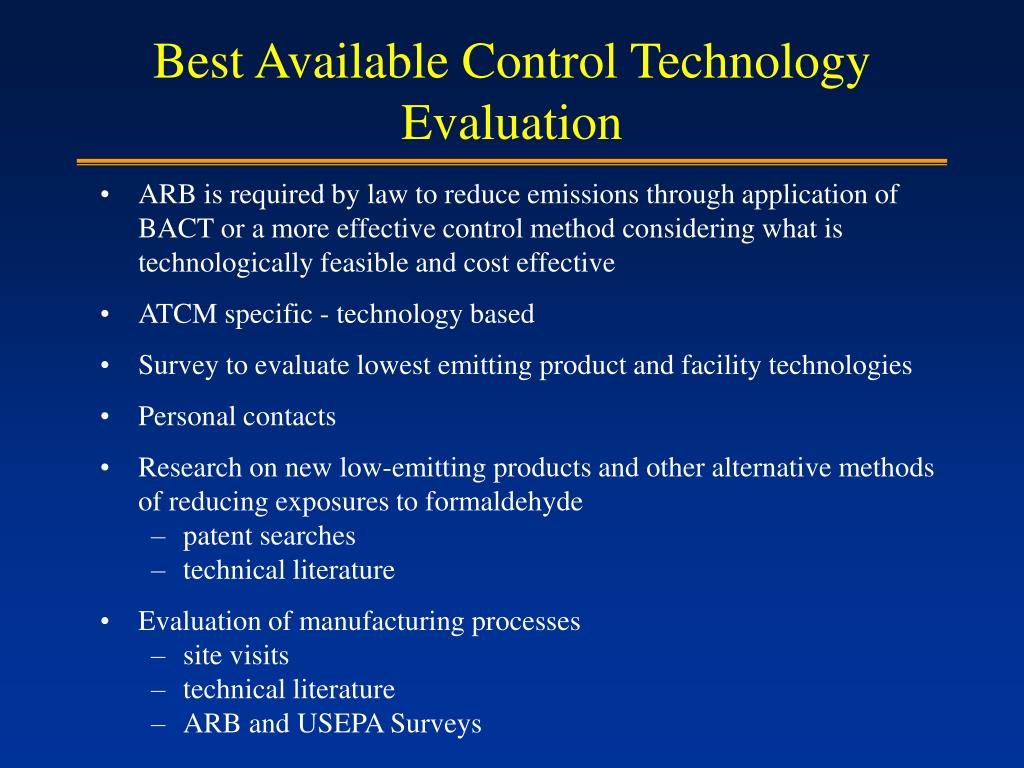 Best Available Control Technology Evaluation

• ARB is required by law to reduce emissions through application of BACT or a more effective control method considering what is technologically feasible and cost effective

• ATCM specific - technology based

• Survey to evaluate lowest emitting product and facility technologies

• Personal contacts

• Research on new low-emitting products and other alternative methods of reducing exposures to formaldehyde
– patent searches
– technical literature

• Evaluation of manufacturing processes
– site visits
– technical literature
– ARB and USEPA Surveys